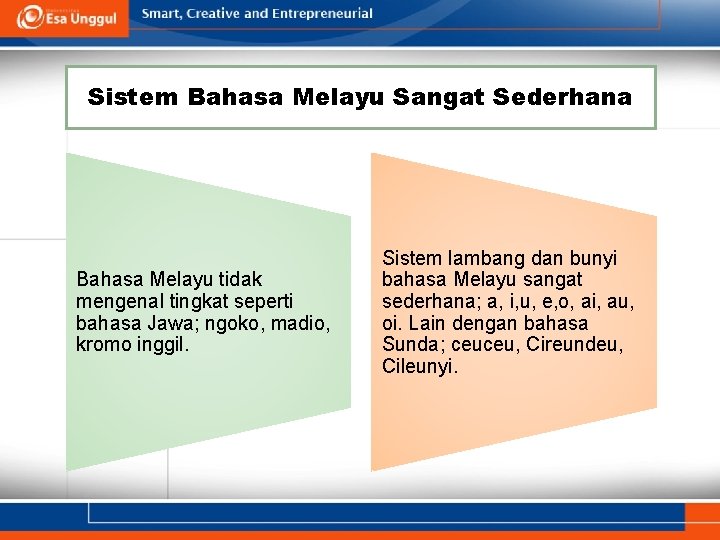 Esa Unggul

Smart, Creative and Entrepreneurial

Sistem Bahasa Melayu Sangat Sederhana

Bahasa Melayu tidak mengenal tingkat seperti bahasa Jawa; ngoko, madio, kromo inggil.

Sistem lambang dan bunyi bahasa Melayu sangat sederhana; a, i,u, e,o, ai, au, oi. Lain dengan bahasa Sunda; ceuceu, Cireundeu, Cileunyi.